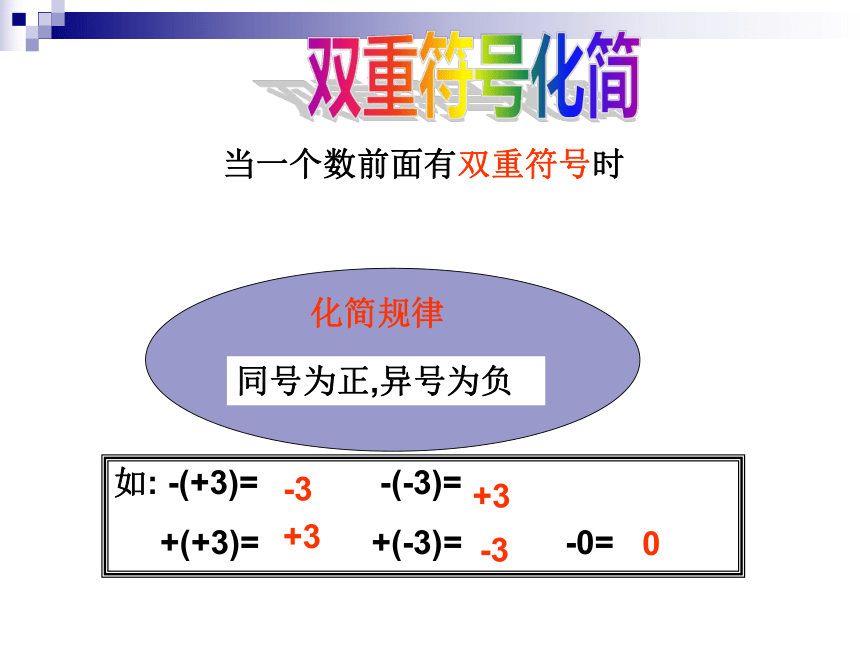 双重符号化简

当一个数前面有双重符号时

化简规律

同号为正,异号为负

如: $-(+3)=$ $-3$ $-(-3)=$ $+3$

$+(+3)=$ $+3$ $+(-3)=$ $-3$ $-0=$ $0$